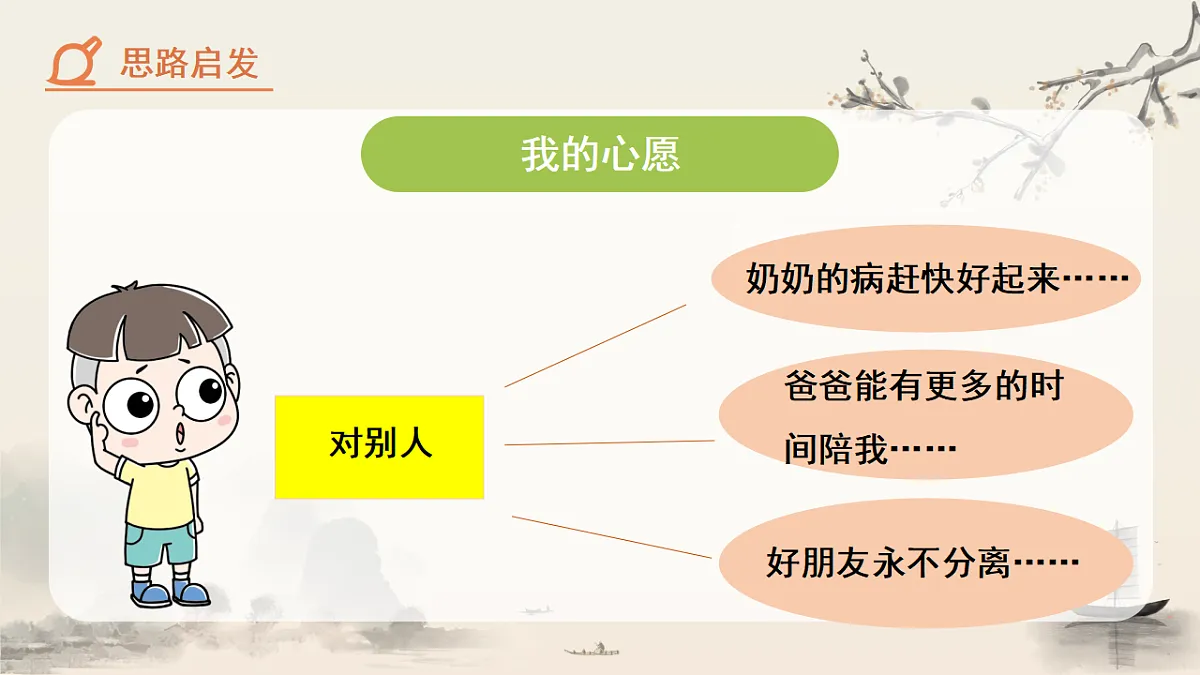 思路启发

我的心愿

对别人

奶奶的病赶快好起来……

爸爸能有更多的时间陪我……

好朋友永不分离……